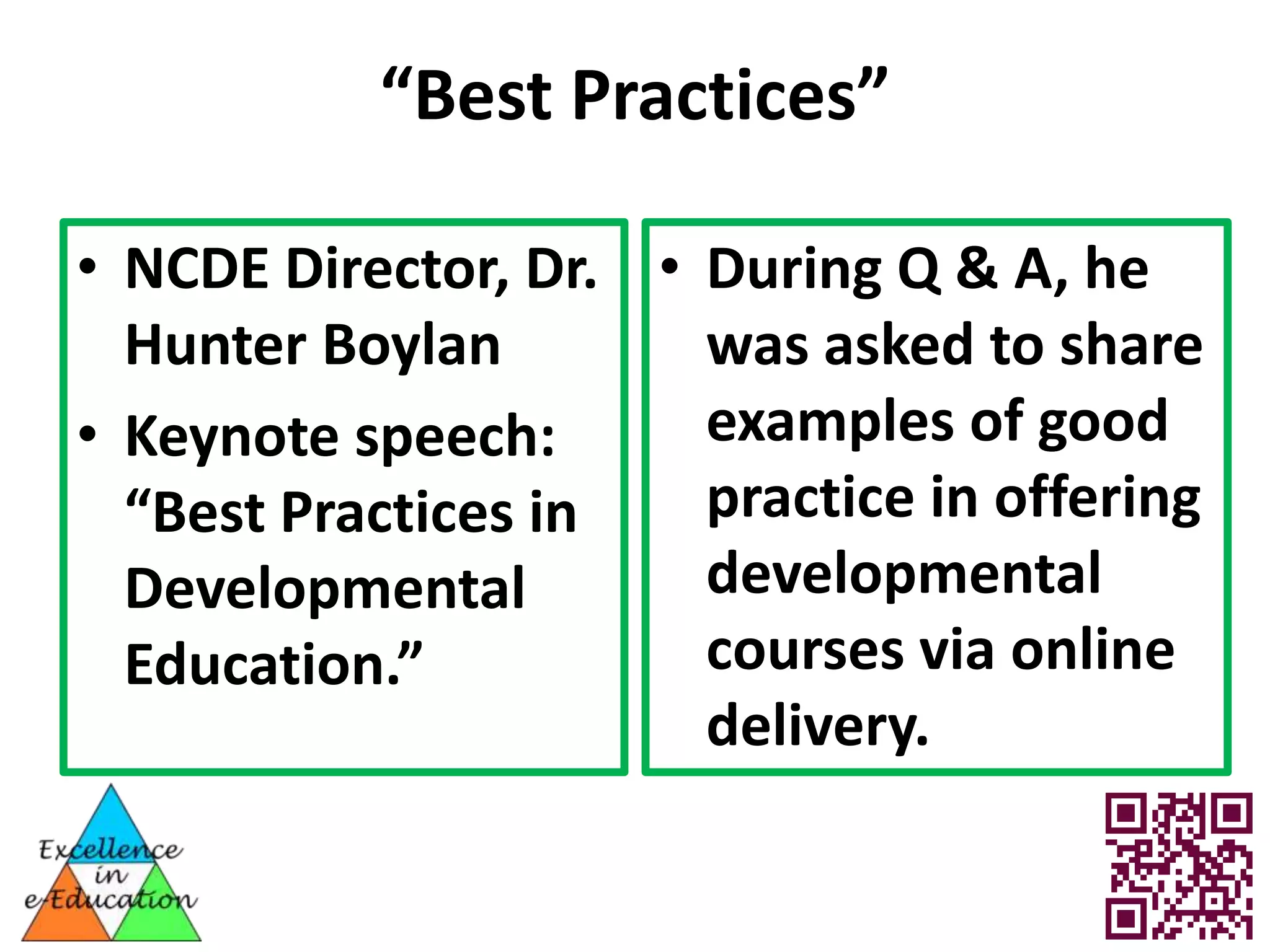 “Best Practices”

• NCDE Director, Dr. Hunter Boylan
• Keynote speech: “Best Practices in Developmental Education.”

• During Q & A, he was asked to share examples of good practice in offering developmental courses via online delivery.

Excellence in e-Education